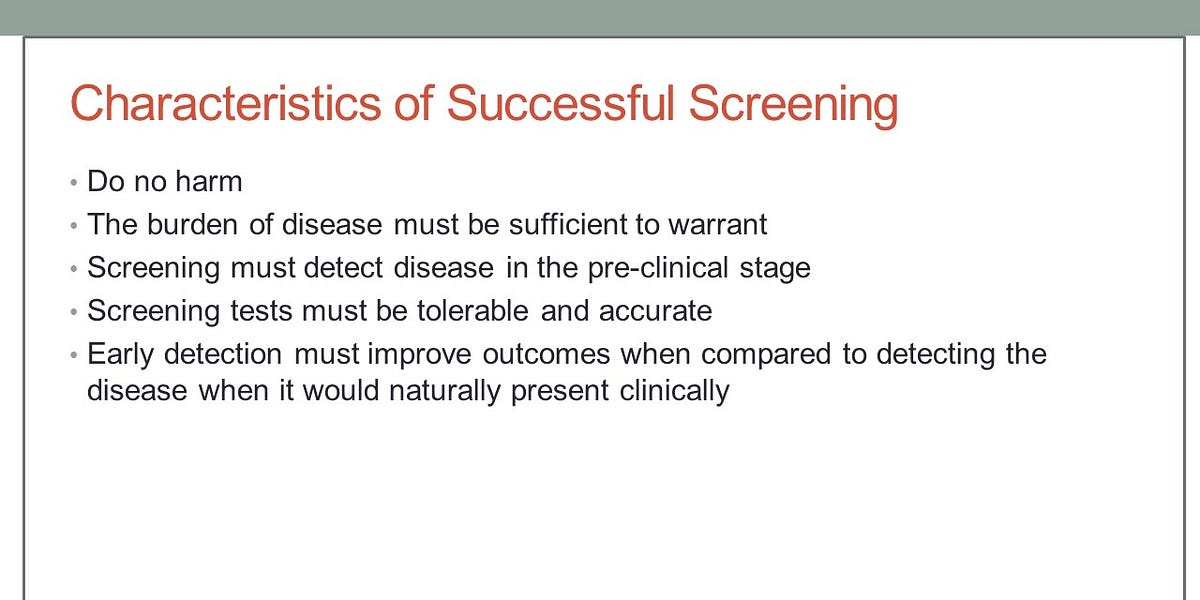 Characteristics of Successful Screening

• Do no harm
• The burden of disease must be sufficient to warrant
• Screening must detect disease in the pre-clinical stage
• Screening tests must be tolerable and accurate
• Early detection must improve outcomes when compared to detecting the disease when it would naturally present clinically